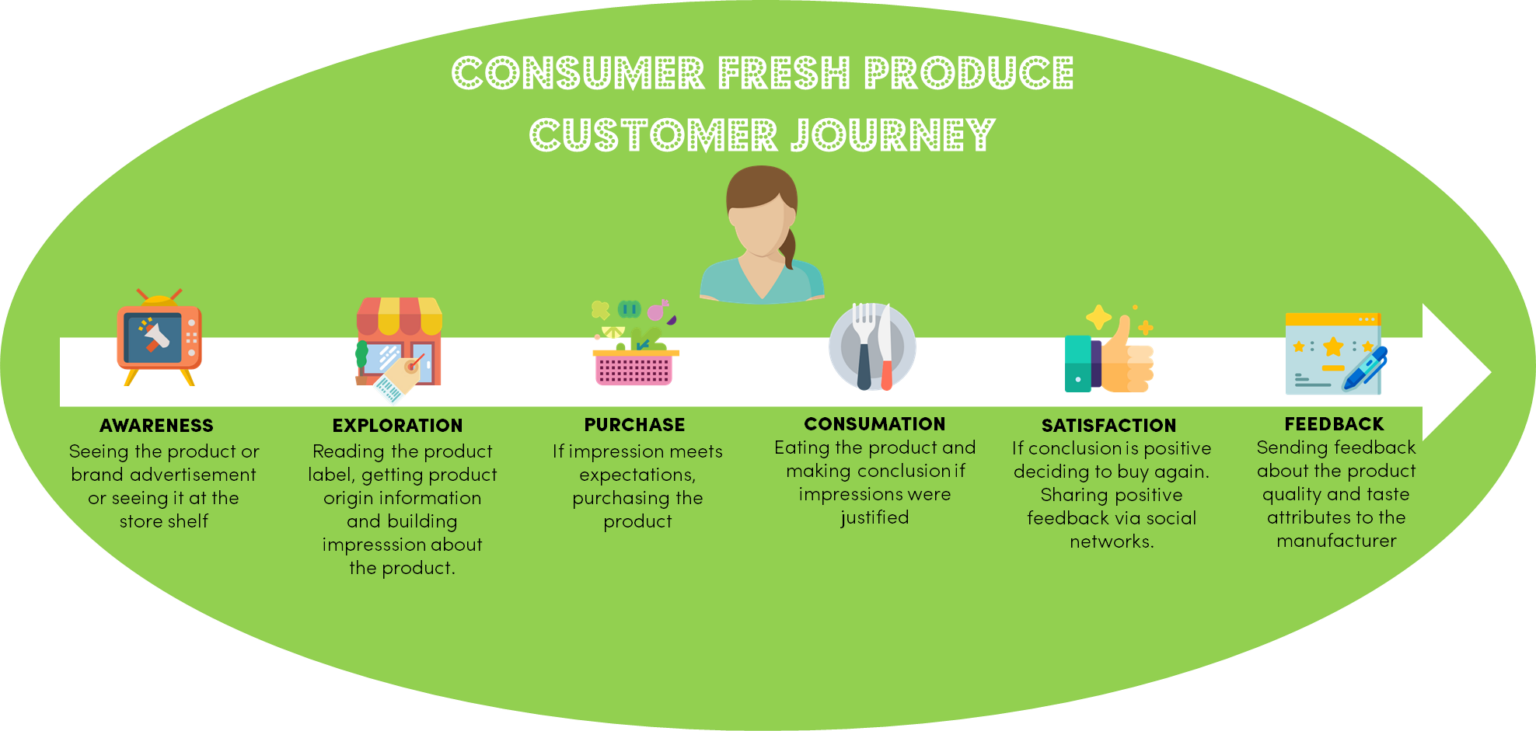 CONSUMER FRESH PRODUCE CUSTOMER JOURNEY

AWARENESS
Seeing the product or brand advertisement or seeing it at the store shelf

EXPLORATION
Reading the product label, getting product origin information and building impresssion about the product.

PURCHASE
If impression meets expectations, purchasing the product

CONSUMATION
Eating the product and making conclusion if impressions were justified

SATISFACTION
If conclusion is positive deciding to buy again. Sharing positive feedback via social networks.

FEEDBACK
Sending feedback about the product quality and taste attributes to the manufacturer